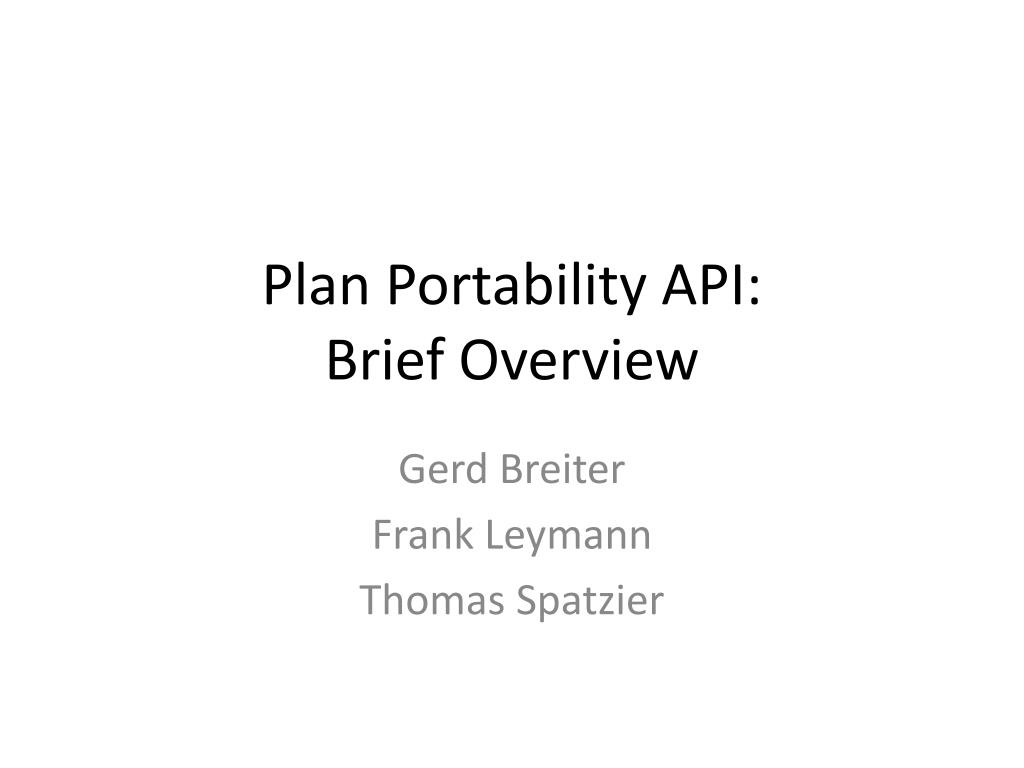 Plan Portability API:
Brief Overview

Gerd Breiter
Frank Leymann
Thomas Spatzier